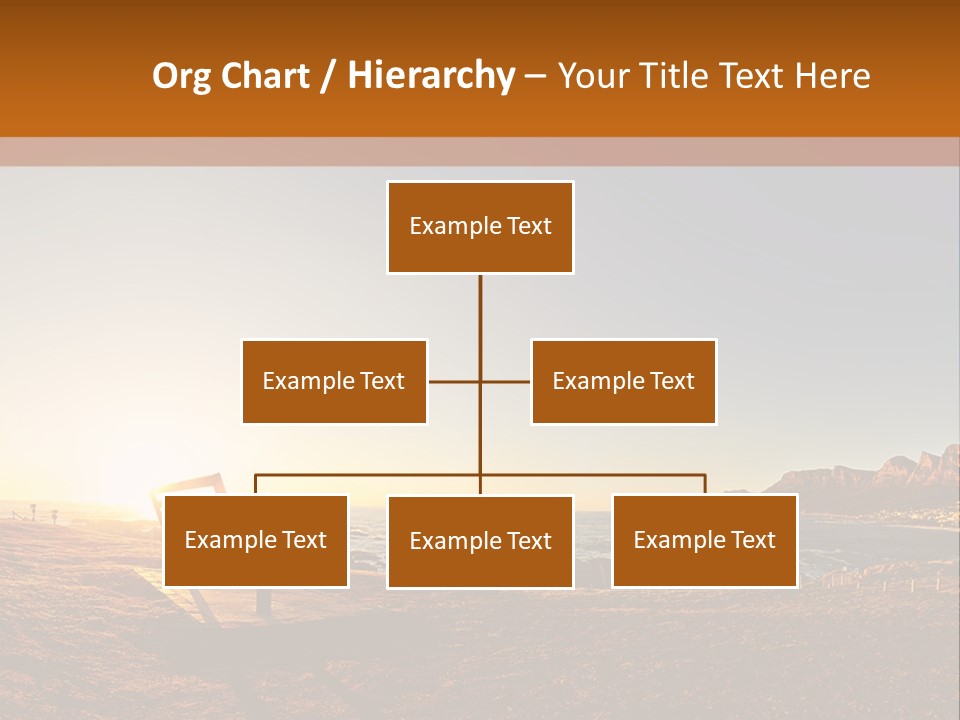 Org Chart / Hierarchy – Your Title Text Here

Example Text

Example Text

Example Text

Example Text

Example Text

Example Text